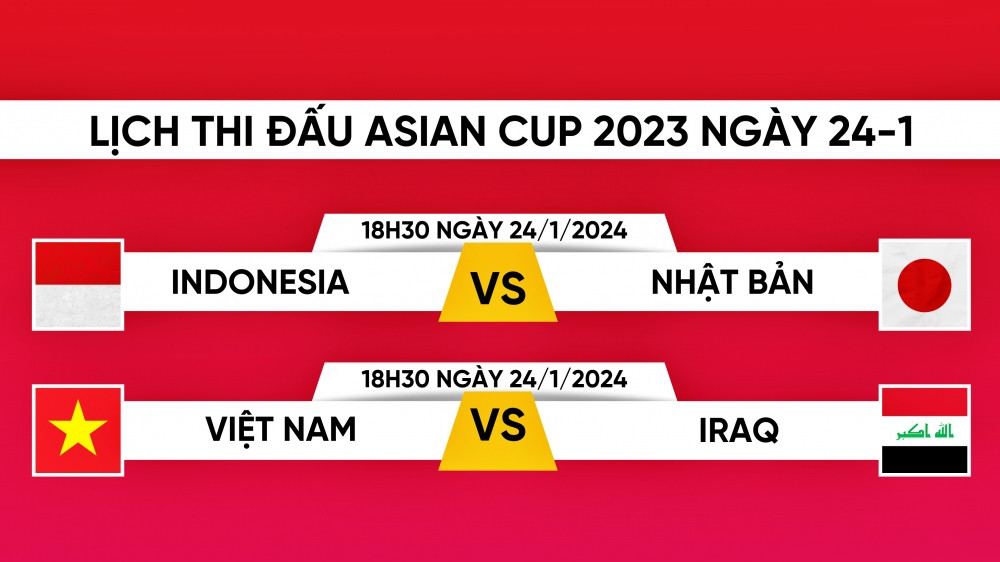 LỊCH THI ĐẤU ASIAN CUP 2023 NGÀY 24-1

18H30 NGÀY 24/1/2024

INDONESIA VS NHẬT BẢN

18H30 NGÀY 24/1/2024

VIỆT NAM VS IRAQ

الله اكبر